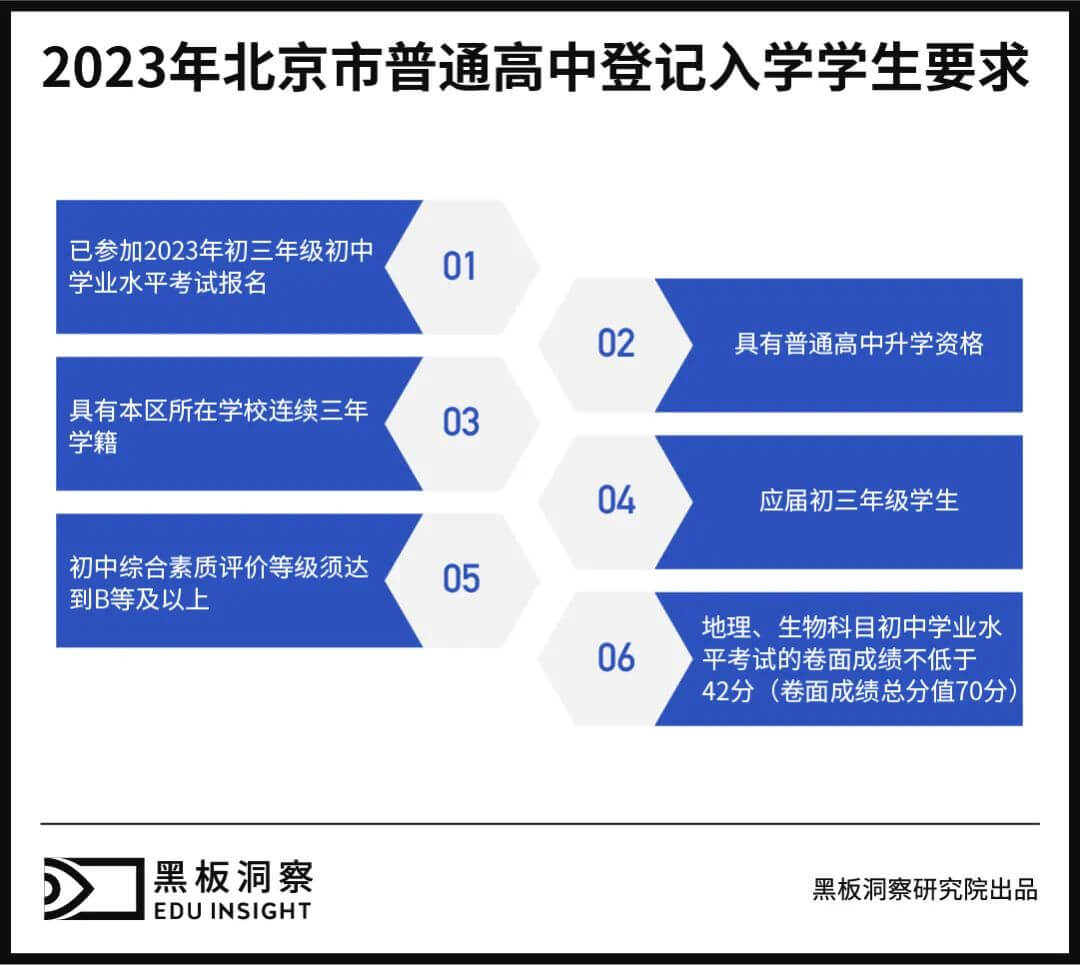 2023年北京市普通高中登记入学学生要求

已参加2023年初三年级初中学业水平考试报名

01

02

具有普通高中升学资格

具有本区所在学校连续三年学籍

03

04

应届初三年级学生

初中综合素质评价等级须达到B等及以上

05

06

地理、生物科目初中学业水平考试的卷面成绩不低于42分（卷面成绩总分值70分）

黑板洞察
EDU INSIGHT

黑板洞察研究院出品